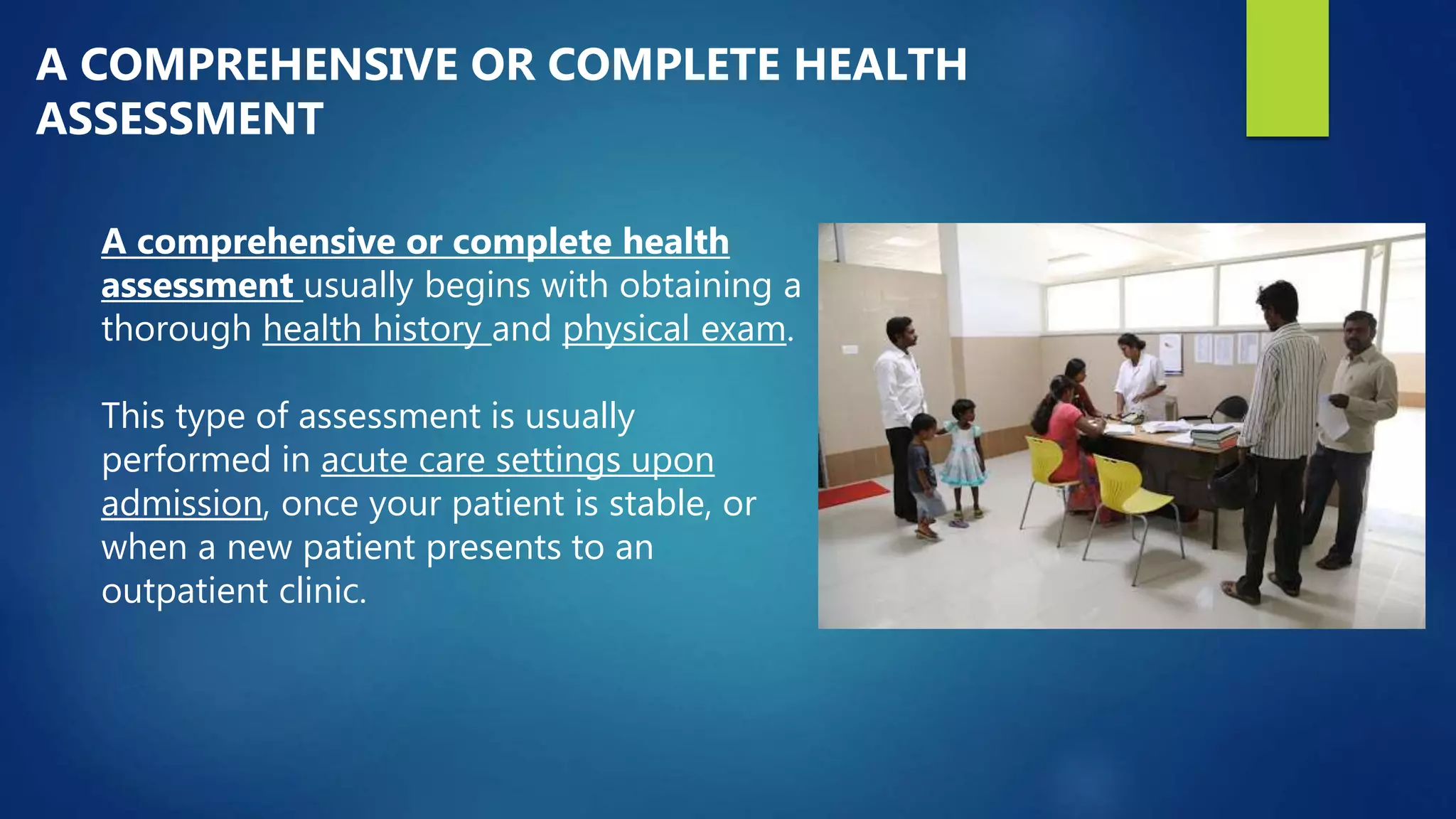 A COMPREHENSIVE OR COMPLETE HEALTH ASSESSMENT

A comprehensive or complete health assessment usually begins with obtaining a thorough health history and physical exam.

This type of assessment is usually performed in acute care settings upon admission, once your patient is stable, or when a new patient presents to an outpatient clinic.